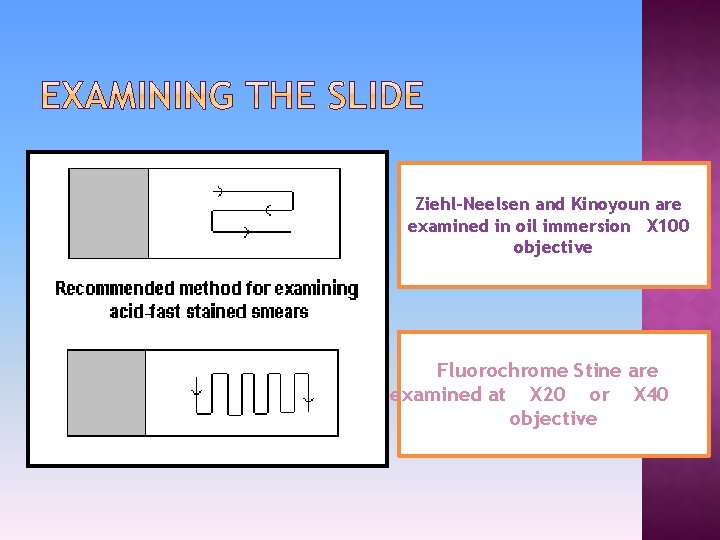 EXAMINING THE SLIDE

Recommended method for examining acid-fast stained smears

Ziehl-Neelsen and Kinoyoun are examined in oil immersion X100 objective

Fluorochrome Stine are examined at X20 or X40 objective